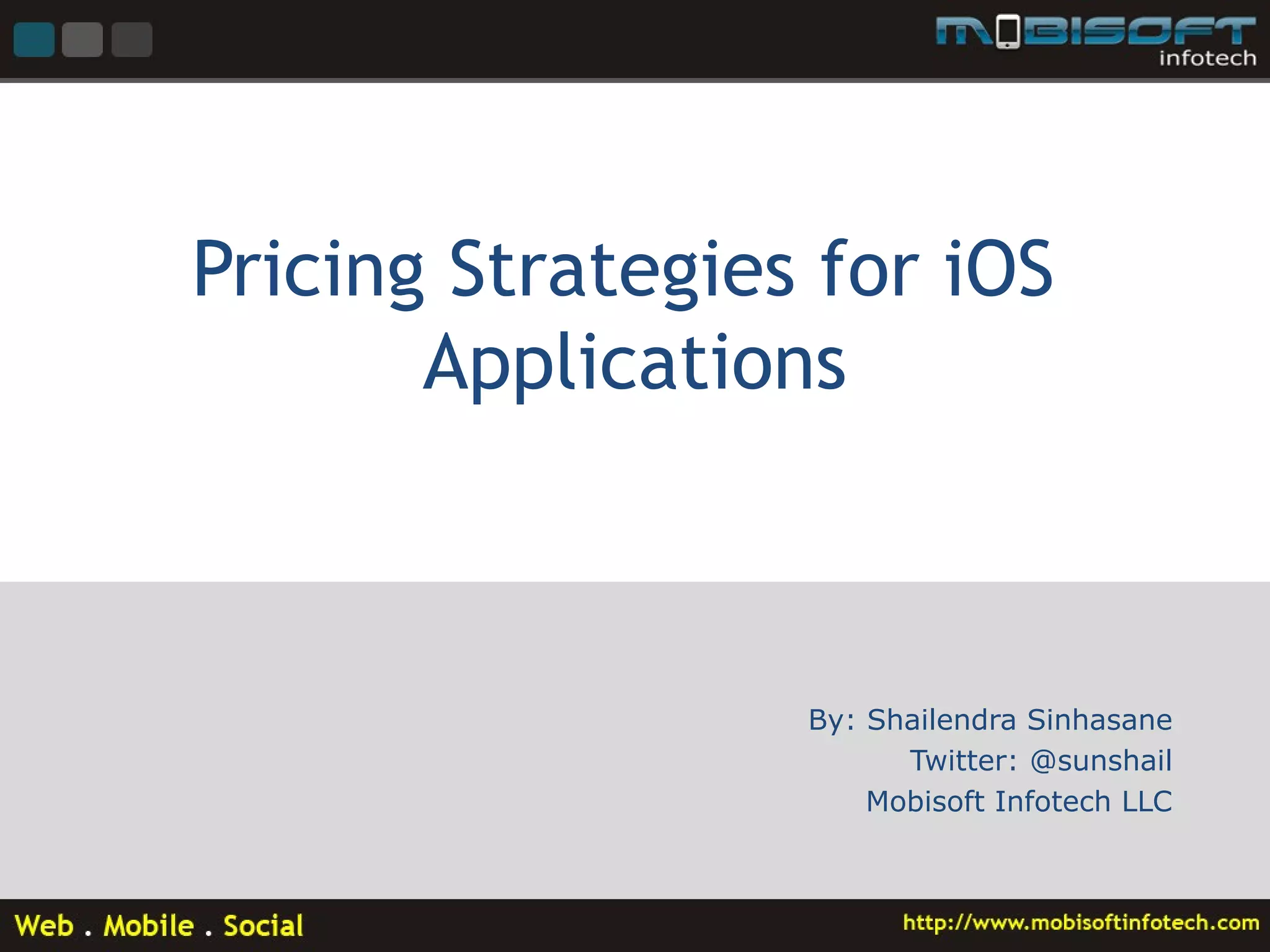 MOBISOFT
infotech

Pricing Strategies for iOS Applications

By: Shailendra Sinhasane
Twitter: @sunshail
Mobisoft Infotech LLC

Web . Mobile . Social

http://www.mobisoftinfotech.com